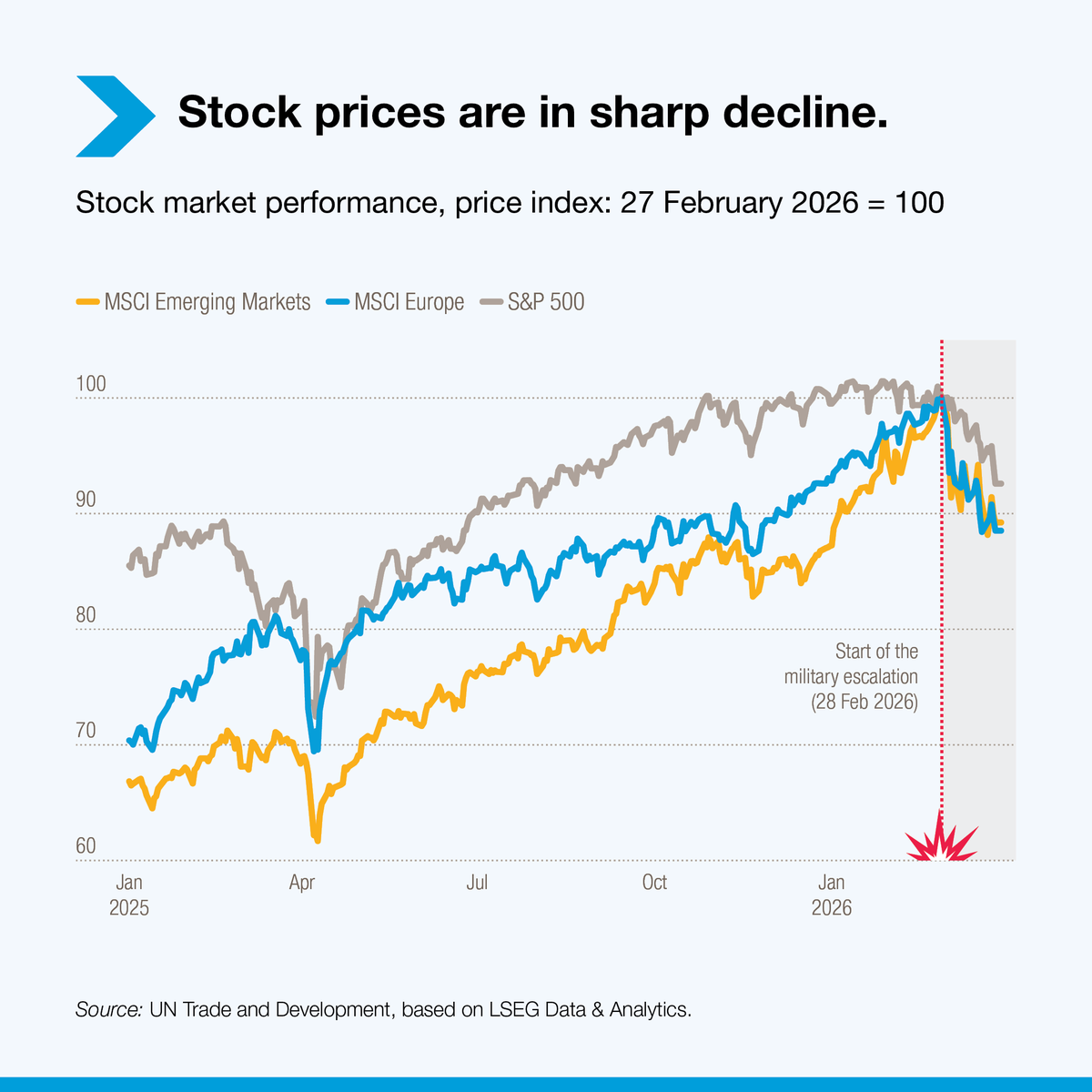 Stock prices are in sharp decline.

Stock market performance, price index: 27 February 2026 = 100

MSCI Emerging Markets MSCI Europe S&P 500

100
90
80
70
60

Start of the military escalation (28 Feb 2026)

Jan 2025
Apr
Jul
Oct
Jan 2026

Source: UN Trade and Development, based on LSEG Data & Analytics.